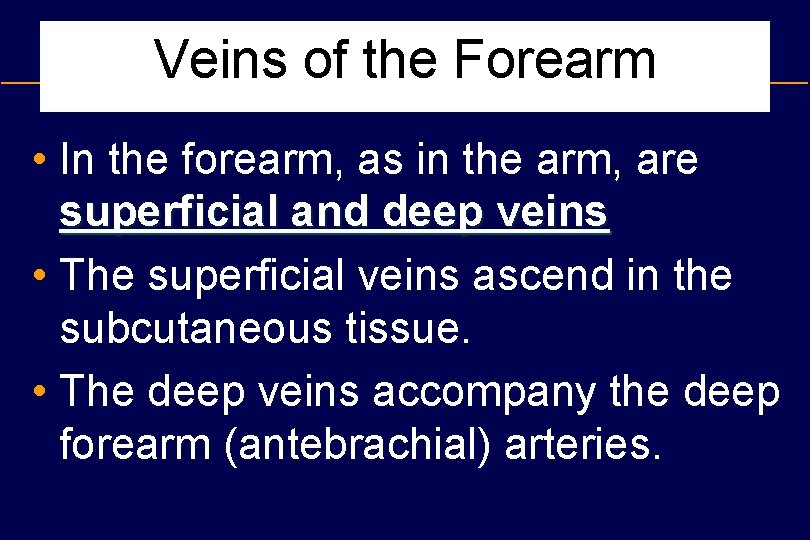 Veins of the Forearm

• In the forearm, as in the arm, are superficial and deep veins

• The superficial veins ascend in the subcutaneous tissue.

• The deep veins accompany the deep forearm (antebrachial) arteries.